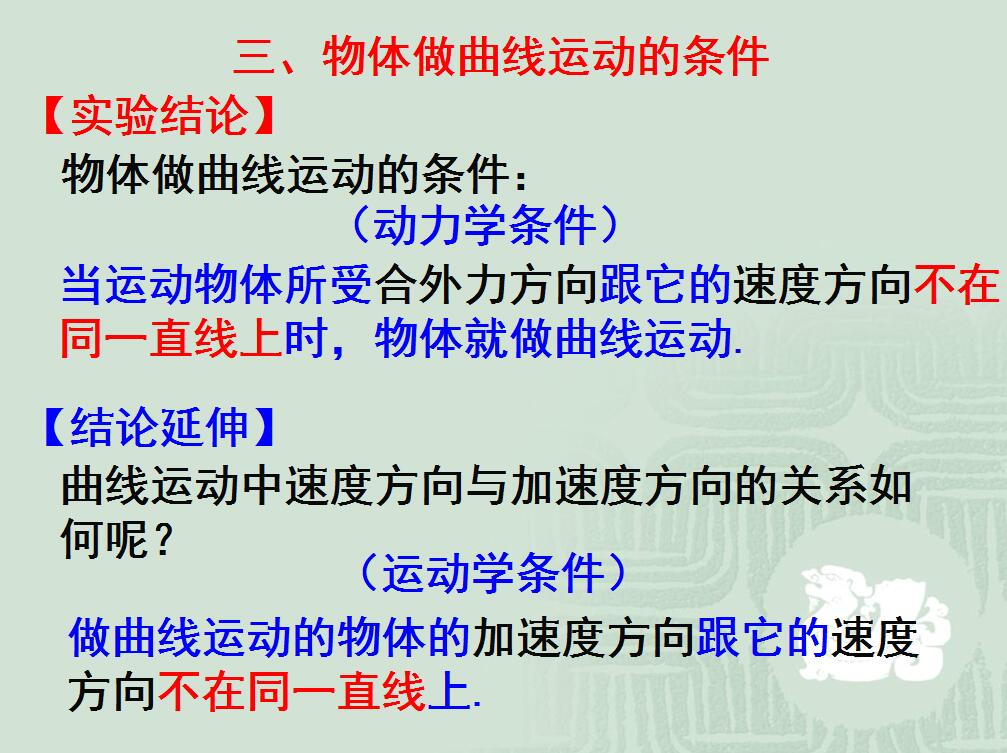 三、物体做曲线运动的条件

【实验结论】

物体做曲线运动的条件：

（动力学条件）

当运动物体所受合外力方向跟它的速度方向不在同一直线上时，物体就做曲线运动.

【结论延伸】

曲线运动中速度方向与加速度方向的关系如何呢？

（运动学条件）

做曲线运动的物体的加速度方向跟它的速度方向不在同一直线上.